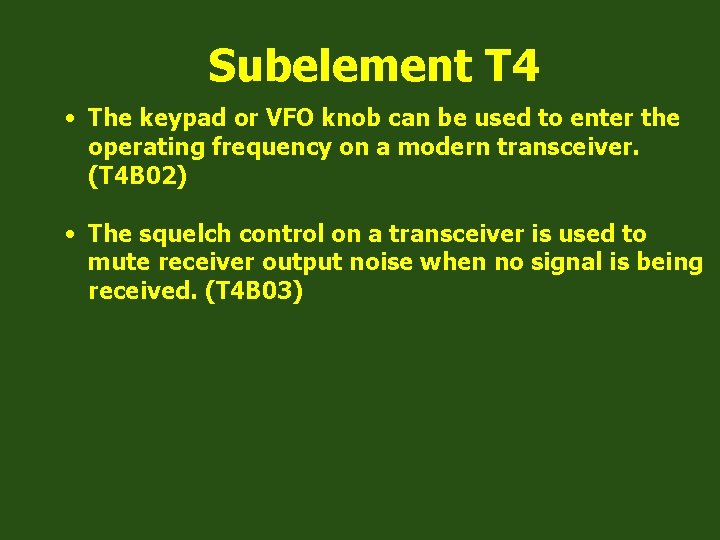 Subelement T4

• The keypad or VFO knob can be used to enter the operating frequency on a modern transceiver. (T4B02)

• The squelch control on a transceiver is used to mute receiver output noise when no signal is being received. (T4B03)